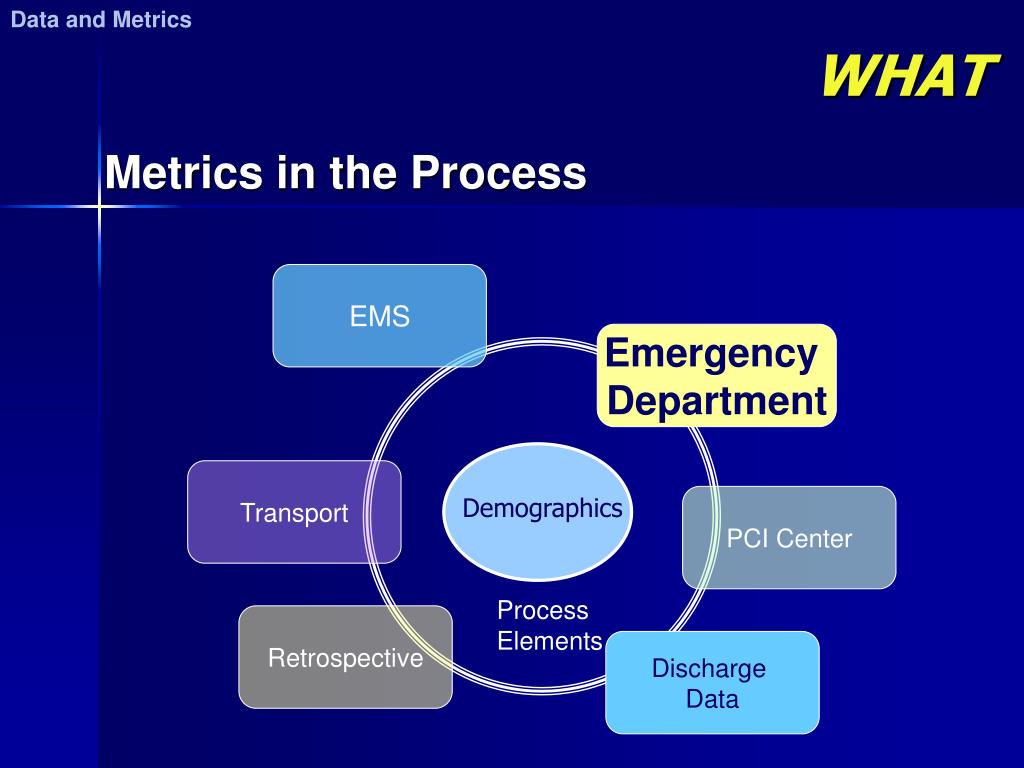 Data and Metrics

WHAT

Metrics in the Process

EMS

Emergency Department

Transport

Demographics

PCI Center

Process Elements

Retrospective

Discharge Data